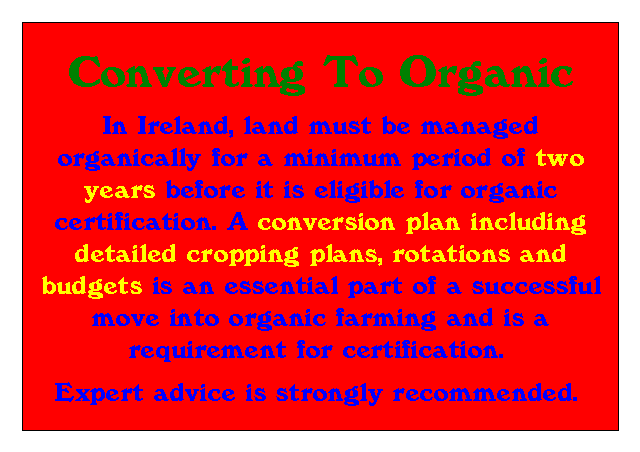 Converting To Organic

In Ireland, land must be managed organically for a minimum period of two years before it is eligible for organic certification. A conversion plan including detailed cropping plans, rotations and budgets is an essential part of a successful move into organic farming and is a requirement for certification.

Expert advice is strongly recommended.